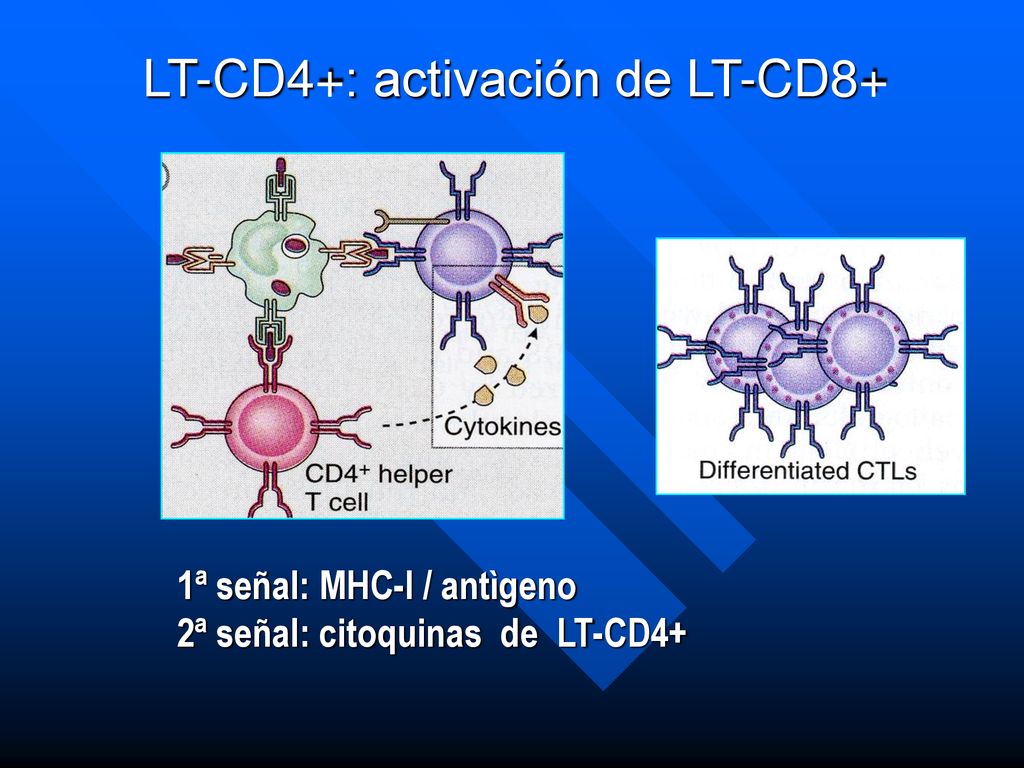 LT-CD4+: activación de LT-CD8+

Cytokines

CD4$^+$ helper T cell

Differentiated CTLs

1ª señal: MHC-I / antìgeno
2ª señal: citoquinas de LT-CD4+